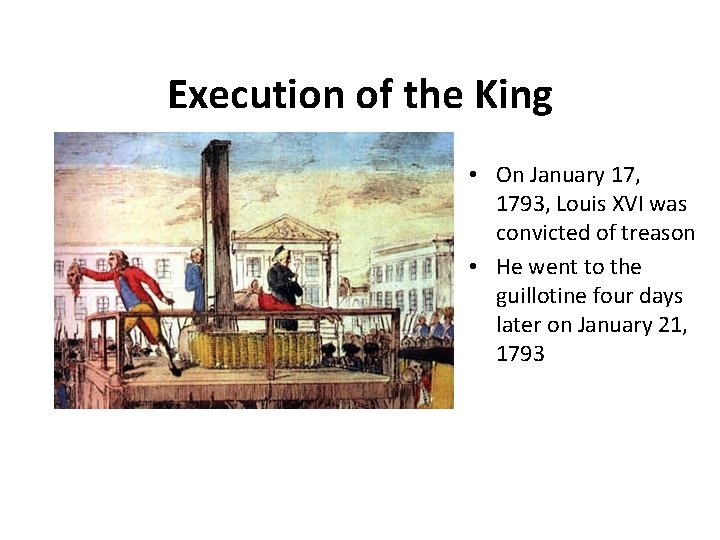 Execution of the King

• On January 17, 1793, Louis XVI was convicted of treason
• He went to the guillotine four days later on January 21, 1793